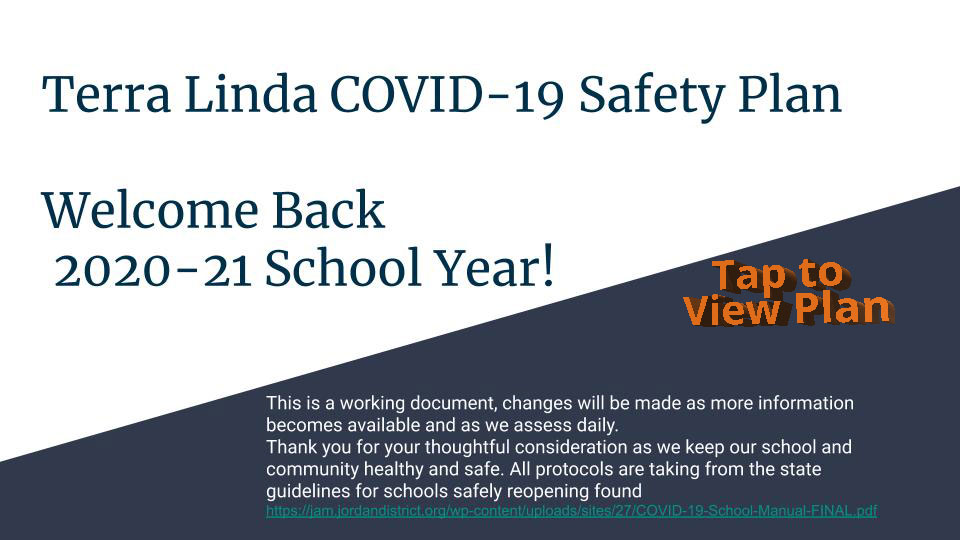 Terra Linda COVID-19 Safety Plan

Welcome Back
2020-21 School Year!

Tap to View Plan

This is a working document, changes will be made as more information becomes available and as we assess daily.
Thank you for your thoughtful consideration as we keep our school and community healthy and safe. All protocols are taking from the state guidelines for schools safely reopening found
https://jam.jordandistrict.org/wp-content/uploads/sites/27/COVID-19-School-Manual-FINAL.pdf